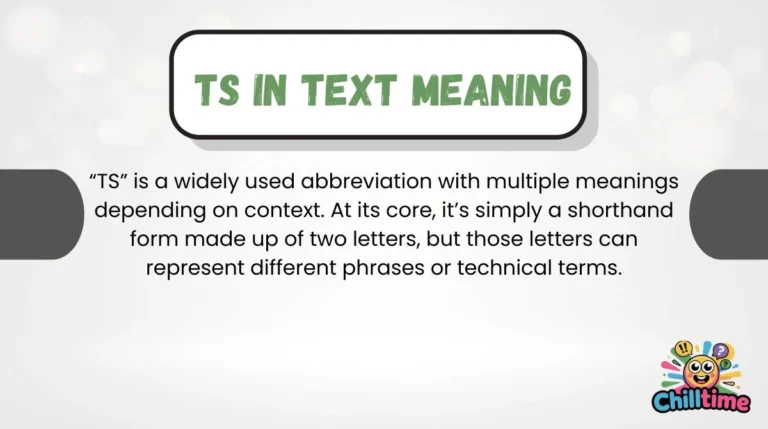 TS IN TEXT MEANING

“TS” is a widely used abbreviation with multiple meanings depending on context. At its core, it’s simply a shorthand form made up of two letters, but those letters can represent different phrases or technical terms.

!! ?

Chilltime